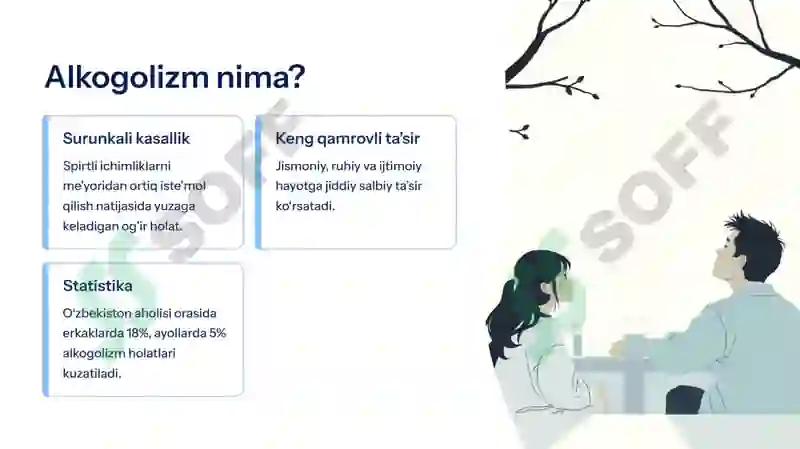 Alkogolizm nima?

Surunkali kasallik

Spirtli ichimliklarni me'yoridan ortiq iste'mol qilish natijasida yuzaga keladigan og'ir holat.

Keng qamrovli ta'sir

Jismoniy, ruhiy va ijtimoiy hayotga jiddiy salbiy ta'sir ko'rsatadi.

Statistika

O'zbekiston aholisi orasida erkaklarda 18%, ayollarda 5% alkogolizm holatlari kuzatiladi.

SOFF

SOFF